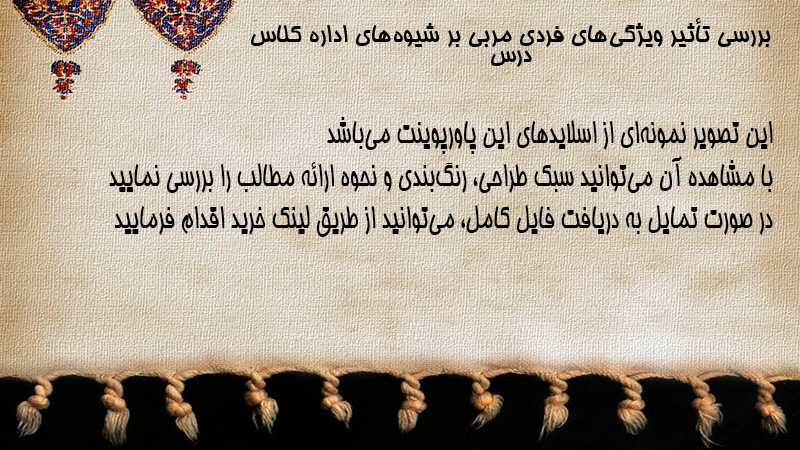 بررسی تأثیر ویژگی‌های فردی مربی بر شیوه‌های اداره کلاس درس

این تصویر نمونه‌ای از اسلایدهای این پاورپوینت می‌باشد
با مشاهده آن می‌توانید سبک طراحی، رنگ‌بندی و نحوه ارائه مطالب را بررسی نمایید
در صورت تمایل به دریافت فایل کامل، می‌توانید از طریق لینک خرید اقدام فرمایید